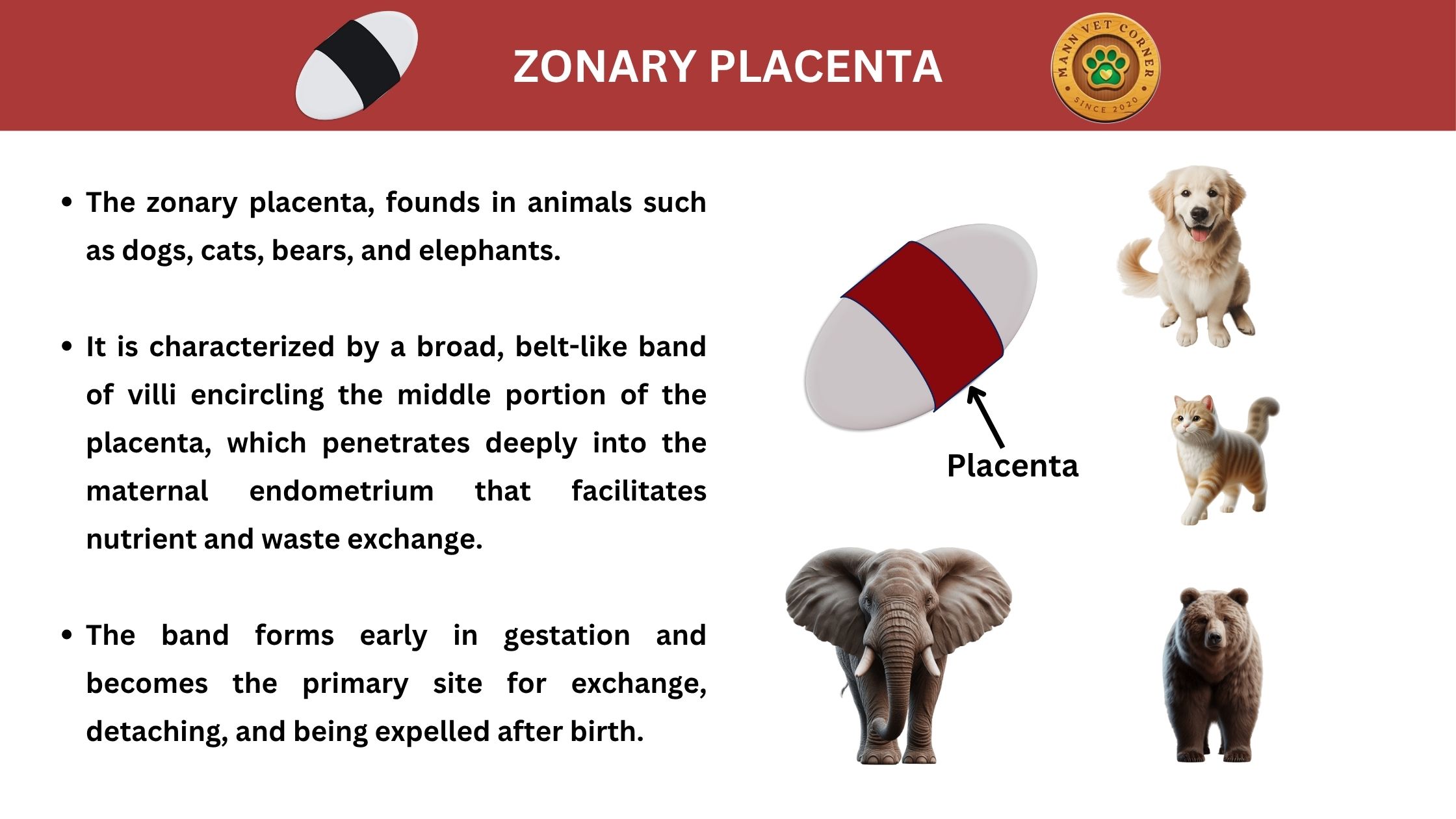 ZONARY PLACENTA

MANN VET CORNER
SINCE 2020

• The zonary placenta, founds in animals such as dogs, cats, bears, and elephants.

• It is characterized by a broad, belt-like band of villi encircling the middle portion of the placenta, which penetrates deeply into the maternal endometrium that facilitates nutrient and waste exchange.

• The band forms early in gestation and becomes the primary site for exchange, detaching, and being expelled after birth.

Placenta